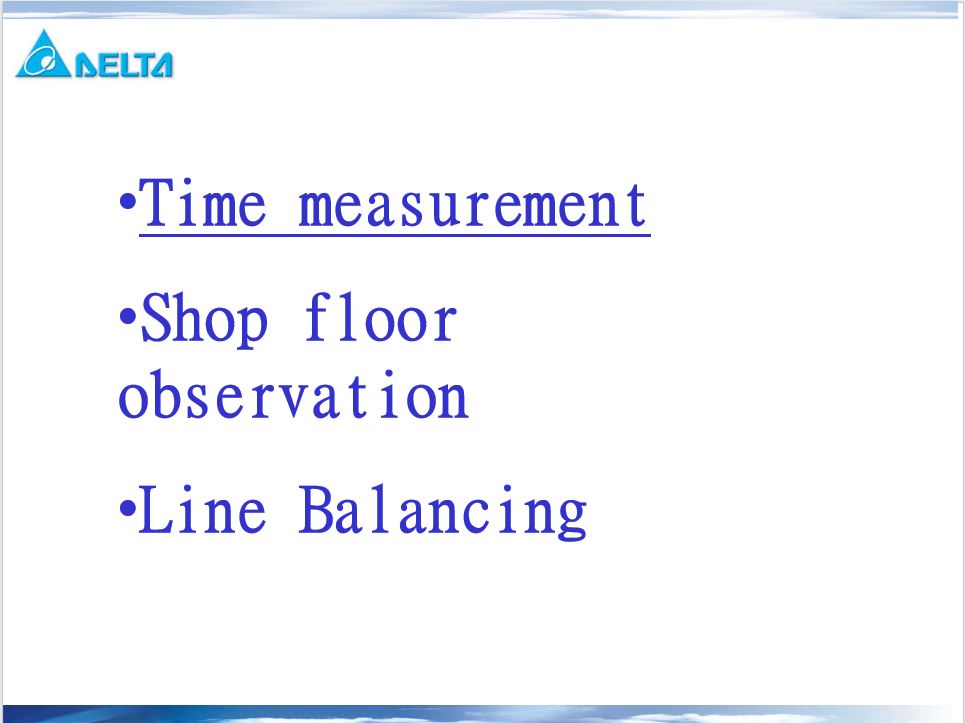 DELTA

•Time measurement

•Shop floor observation

•Line Balancing